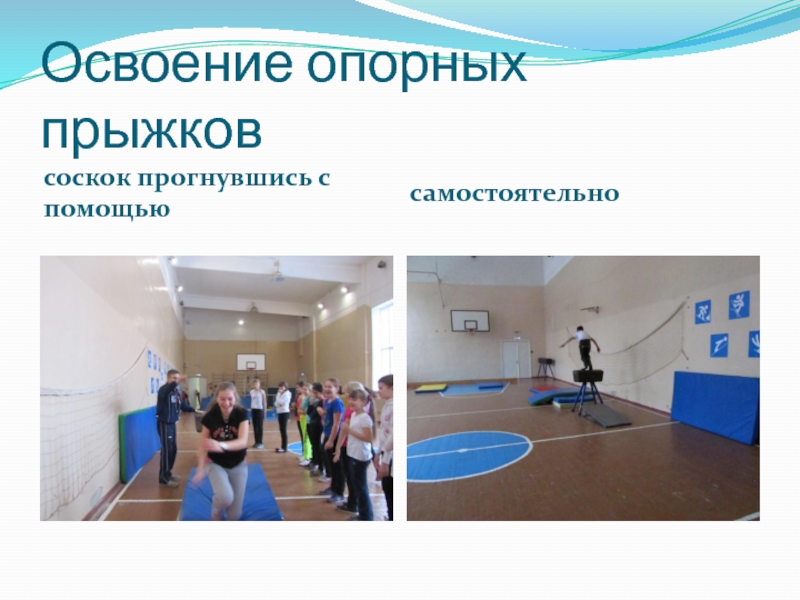 Освоение опорных прыжков

соскок прогнувшись с помощью

самостоятельно